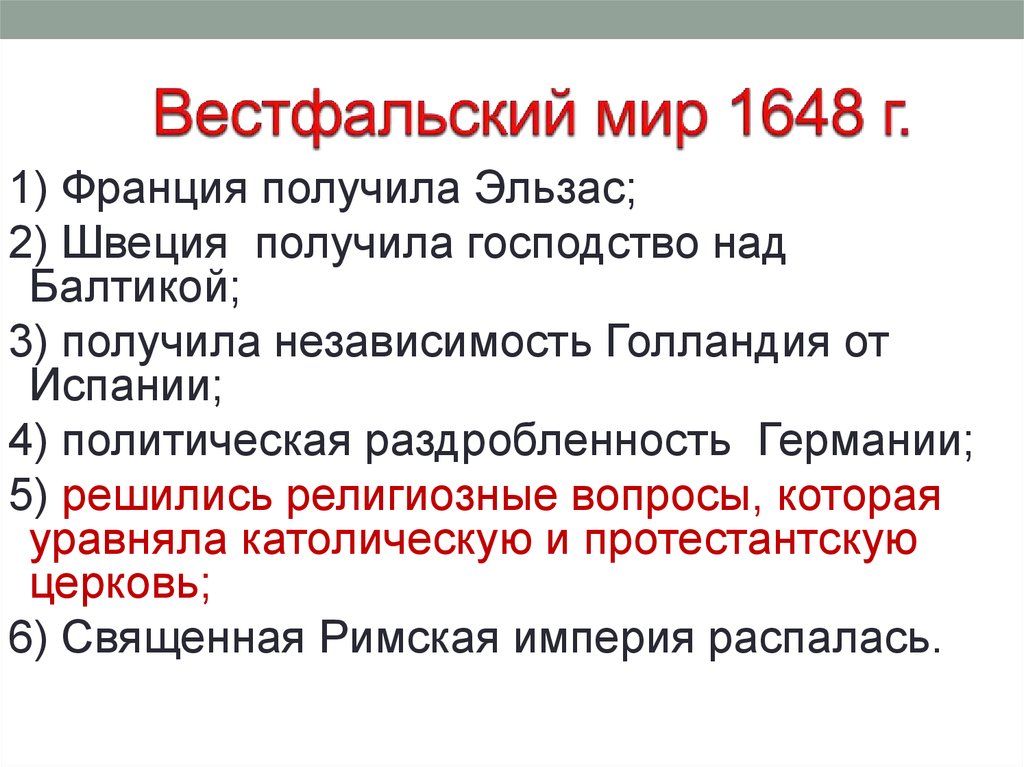 Вестфальский мир 1648 г.

1) Франция получила Эльзас;

2) Швеция получила господство над Балтикой;

3) получила независимость Голландия от Испании;

4) политическая раздробленность Германии;

5) решились религиозные вопросы, которая уравняла католическую и протестантскую церковь;

6) Священная Римская империя распалась.